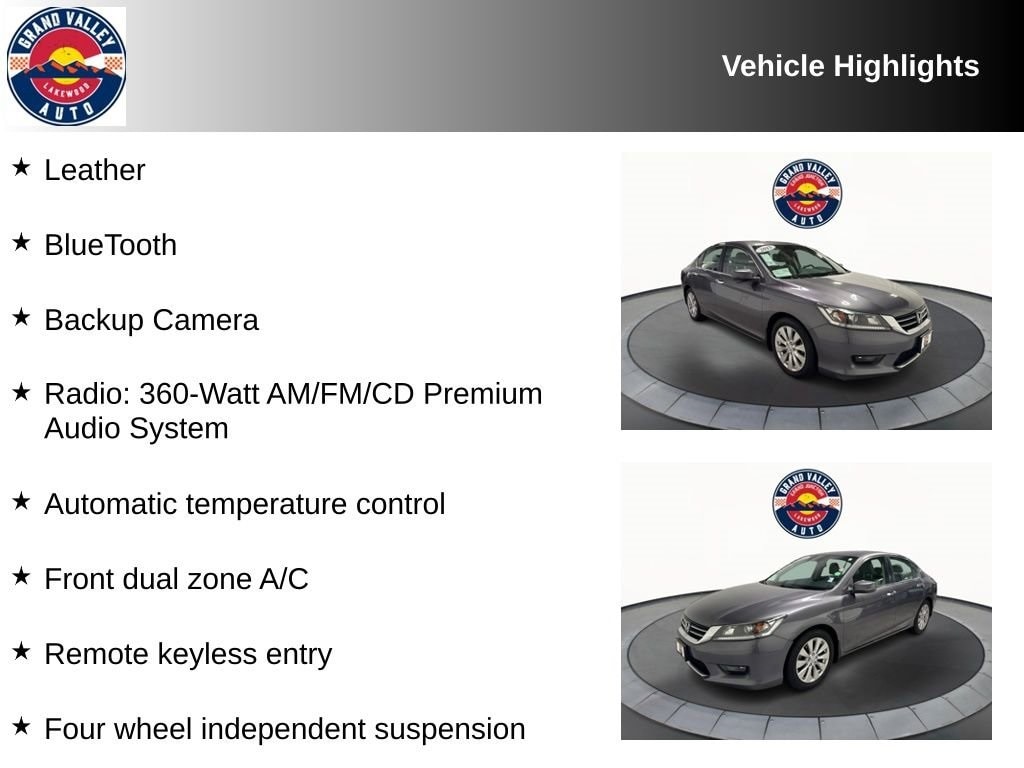 GRAND VALLEY
LAKEWOOD
AUTO

Vehicle Highlights

★ Leather

★ BlueTooth

★ Backup Camera

★ Radio: 360-Watt AM/FM/CD Premium Audio System

★ Automatic temperature control

★ Front dual zone A/C

★ Remote keyless entry

★ Four wheel independent suspension

GRAND VALLEY
LAKEWOOD
AUTO

GRAND VALLEY
LAKEWOOD
AUTO